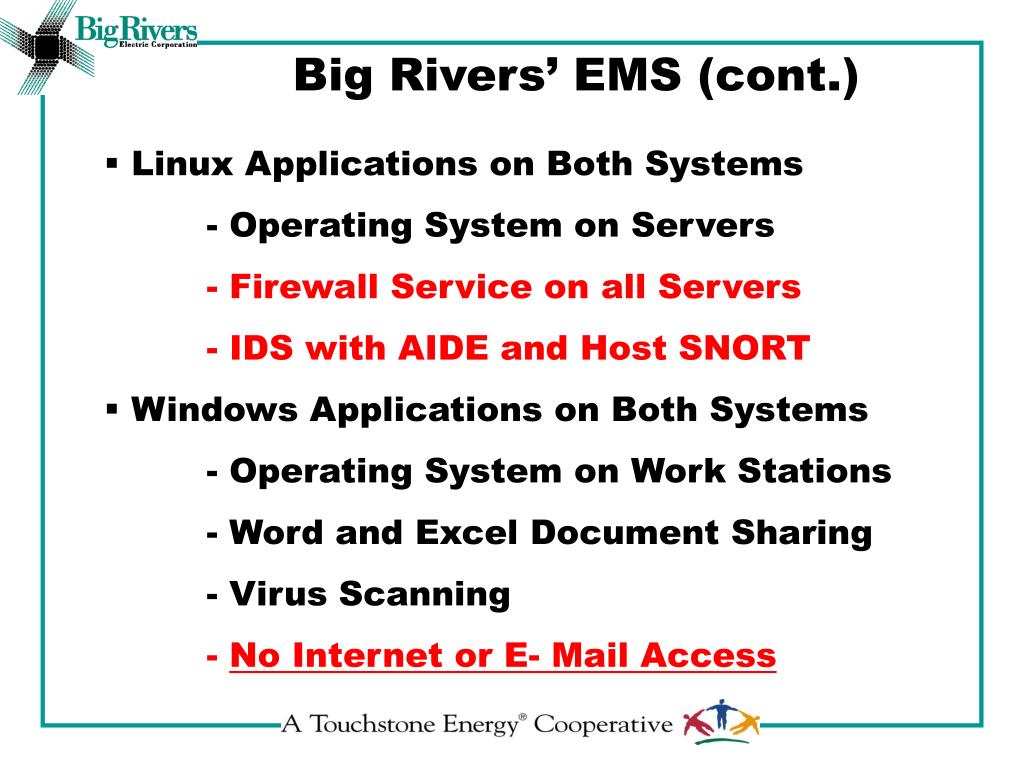 Big Rivers
Electric Corporation

Big Rivers' EMS (cont.)

▪ Linux Applications on Both Systems

- Operating System on Servers

- Firewall Service on all Servers

- IDS with AIDE and Host SNORT

▪ Windows Applications on Both Systems

- Operating System on Work Stations

- Word and Excel Document Sharing

- Virus Scanning

- No Internet or E- Mail Access

A Touchstone Energy® Cooperative